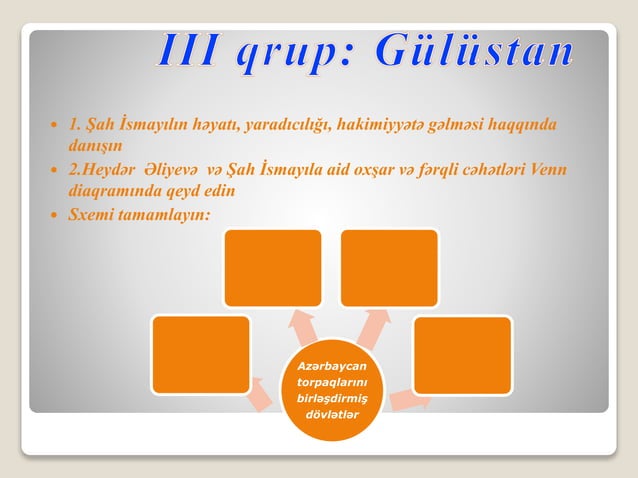 III qrup: Gülüstan

- 1. Şah İsmayılın həyatı, yaradıcılığı, hakimiyyətə gəlməsi haqqında danışın
- 2.Heydər Əliyevə və Şah İsmayıla aid oxşar və fərqli cəhətləri Venn diaqramında qeyd edin
- Sxemi tamamlayın:

Azərbaycan torpaqlarını birləşdirmiş dövlətlər